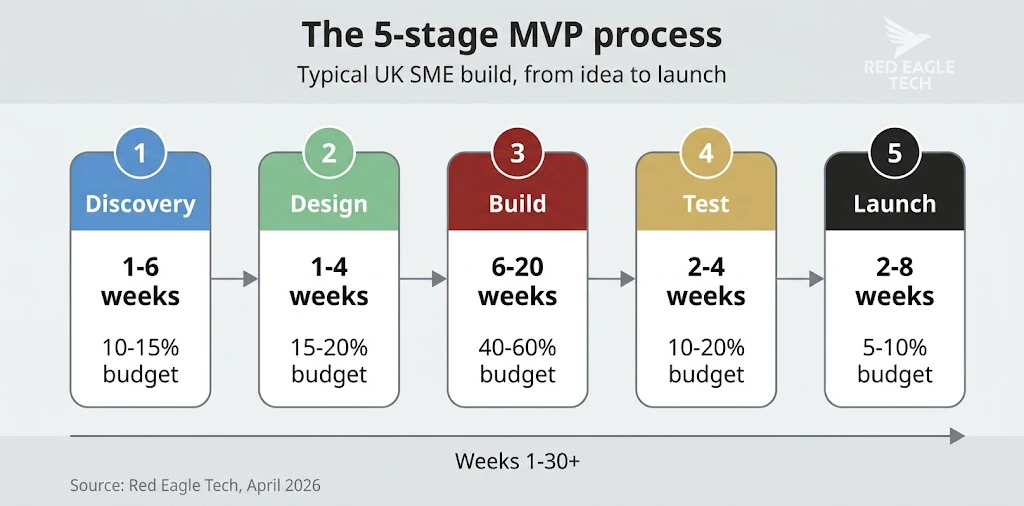 The 5-stage MVP process

Typical UK SME build, from idea to launch

RED EAGLE TECH

1
Discovery
1-6 weeks
10-15% budget

2
Design
1-4 weeks
15-20% budget

3
Build
6-20 weeks
40-60% budget

4
Test
2-4 weeks
10-20% budget

5
Launch
2-8 weeks
5-10% budget

Weeks 1-30+

Source: Red Eagle Tech, April 2026